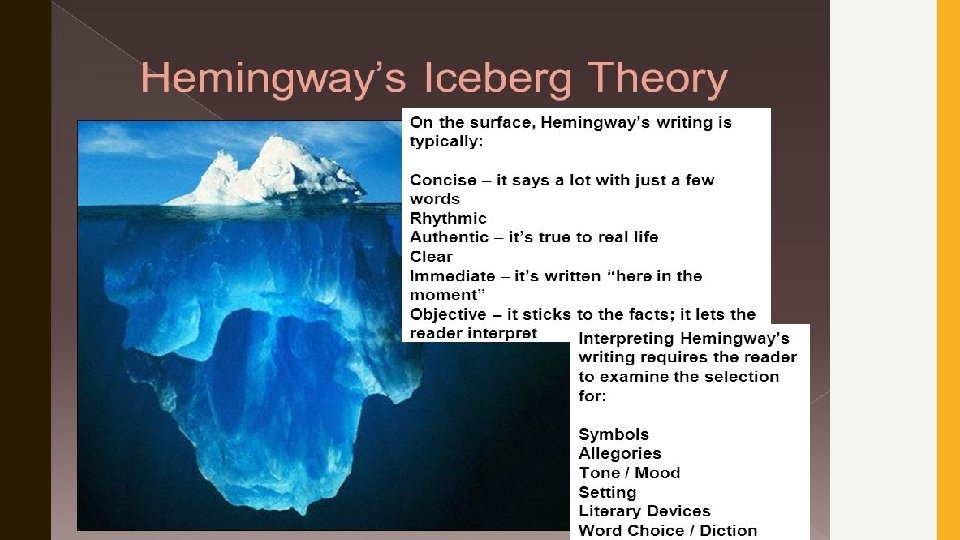 Hemingway's Iceberg Theory

On the surface, Hemingway's writing is typically:

Concise – it says a lot with just a few words
Rhythmic
Authentic – it's true to real life
Clear
Immediate – it's written "here in the moment"
Objective – it sticks to the facts; it lets the reader interpret

Interpreting Hemingway's writing requires the reader to examine the selection for:

Symbols
Allegories
Tone / Mood
Setting
Literary Devices
Word Choice / Diction